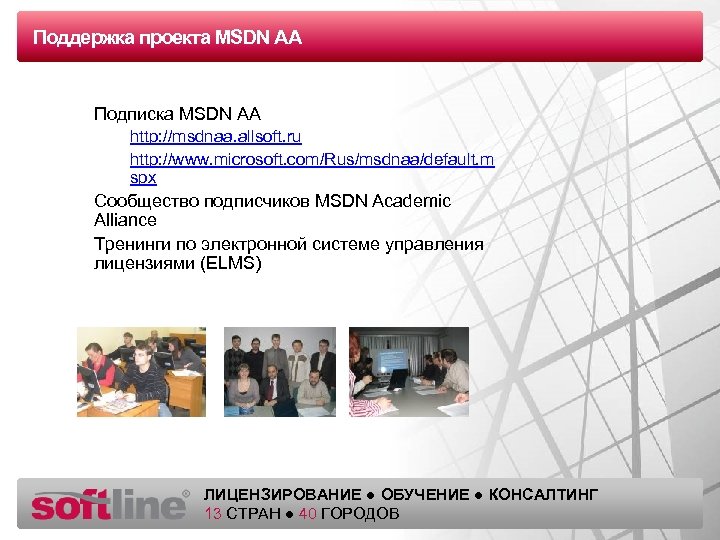 Поддержка проекта MSDN AA

Подписка MSDN AA
http://msdnaa.allsoft.ru
http://www.microsoft.com/Rus/msdnaa/default.mspx
Сообщество подписчиков MSDN Academic Alliance
Тренинги по электронной системе управления лицензиями (ELMS)

softline®
ЛИЦЕНЗИРОВАНИЕ ● ОБУЧЕНИЕ ● КОНСАЛТИНГ
13 СТРАН ● 40 ГОРОДОВ